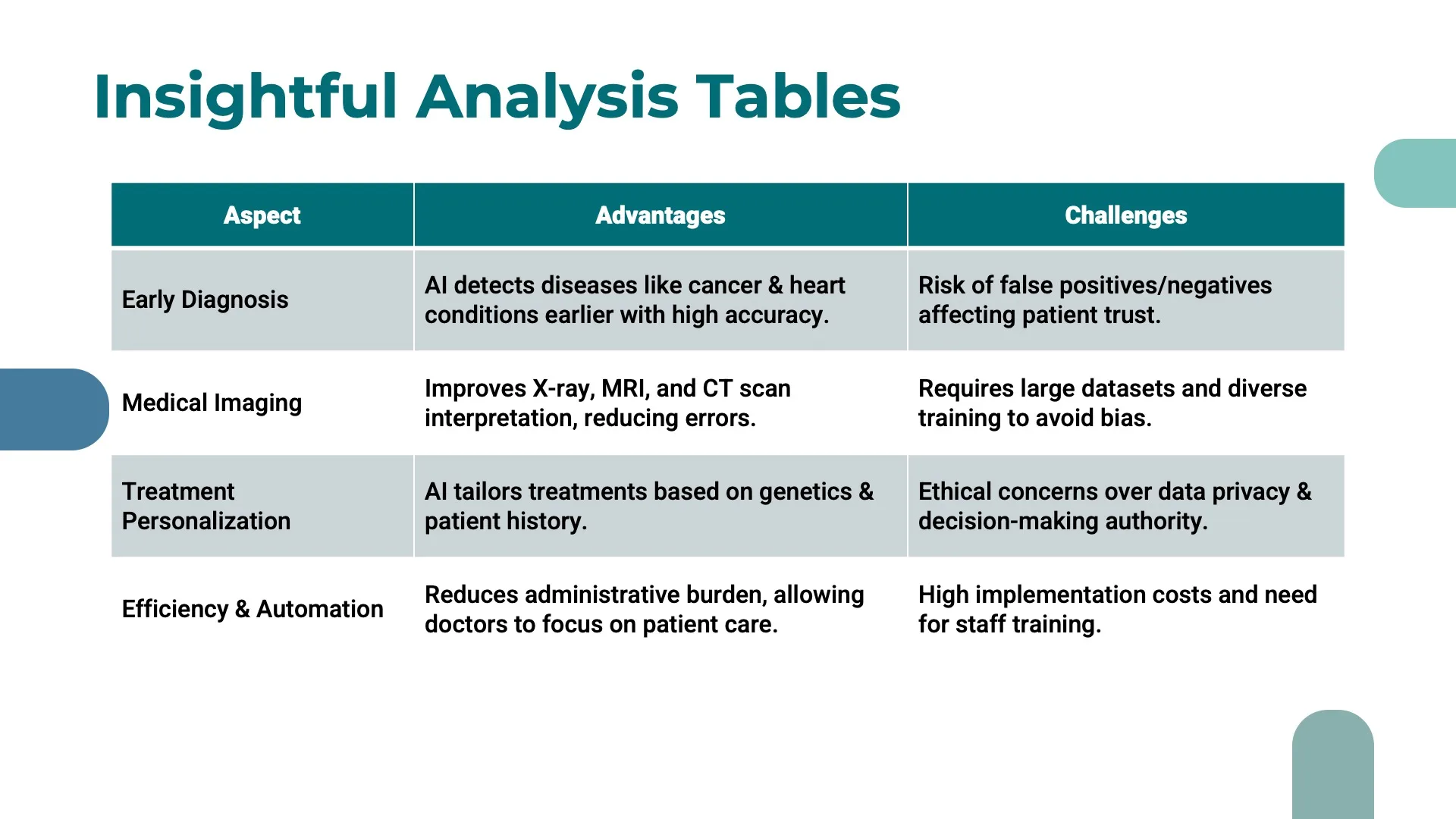 Insightful Analysis Tables

| Aspect | Advantages | Challenges |
|---|---|---|
| Early Diagnosis | AI detects diseases like cancer & heart conditions earlier with high accuracy. | Risk of false positives/negatives affecting patient trust. |
| Medical Imaging | Improves X-ray, MRI, and CT scan interpretation, reducing errors. | Requires large datasets and diverse training to avoid bias. |
| Treatment Personalization | AI tailors treatments based on genetics & patient history. | Ethical concerns over data privacy & decision-making authority. |
| Efficiency & Automation | Reduces administrative burden, allowing doctors to focus on patient care. | High implementation costs and need for staff training. |